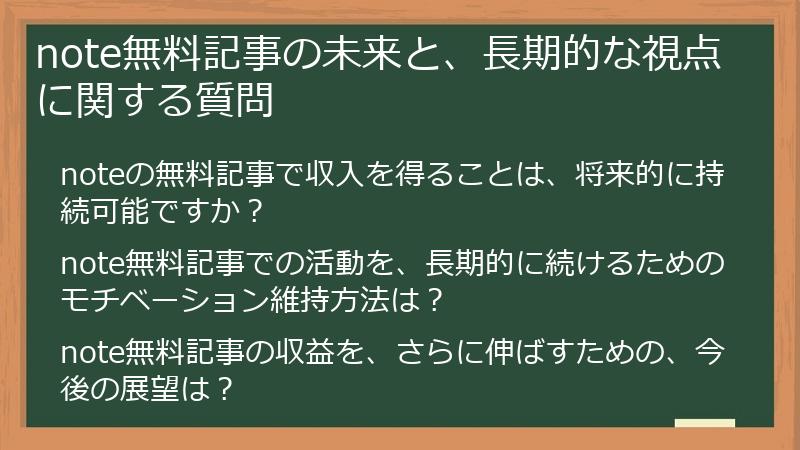 note無料記事の未来と、長期的な視点に関する質問

noteの無料記事で収入を得ることは、将来的に持続可能ですか？

note無料記事での活動を、長期的に続けるためのモチベーション維持方法は？

note無料記事の収益を、さらに伸ばすための、今後の展望は？